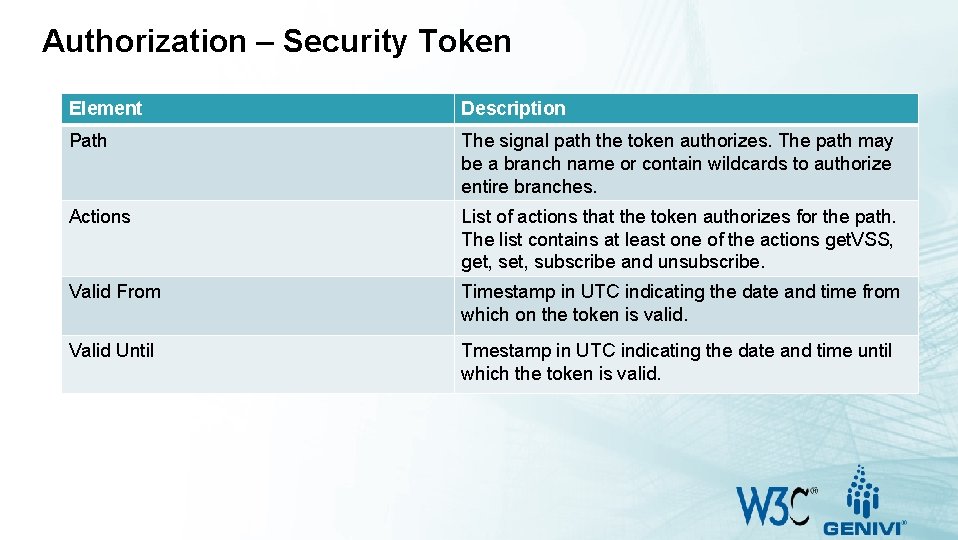 Authorization – Security Token

| Element | Description |
|---|---|
| Path | The signal path the token authorizes. The path may be a branch name or contain wildcards to authorize entire branches. |
| Actions | List of actions that the token authorizes for the path. The list contains at least one of the actions getVSS, get, set, subscribe and unsubscribe. |
| Valid From | Timestamp in UTC indicating the date and time from which on the token is valid. |
| Valid Until | Tmestamp in UTC indicating the date and time until which the token is valid. |

W3C®

GENIVI®